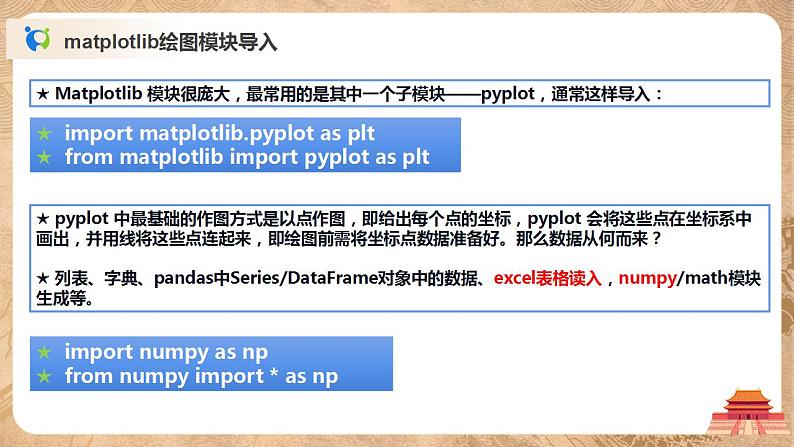 matplotlib绘图模块导入

★ Matplotlib 模块很庞大，最常用的是其中一个子模块——pyplot，通常这样导入：

★ import matplotlib.pyplot as plt
★ from matplotlib import pyplot as plt

★ pyplot 中最基础的作图方式是以点作图，即给出每个点的坐标，pyplot 会将这些点在坐标系中画出，并用线将这些点连起来，即绘图前需将坐标点数据准备好。那么数据从何而来？

★ 列表、字典、pandas中Series/DataFrame对象中的数据、excel表格读入，numpy/math模块生成等。

★ import numpy as np
★ from numpy import * as np